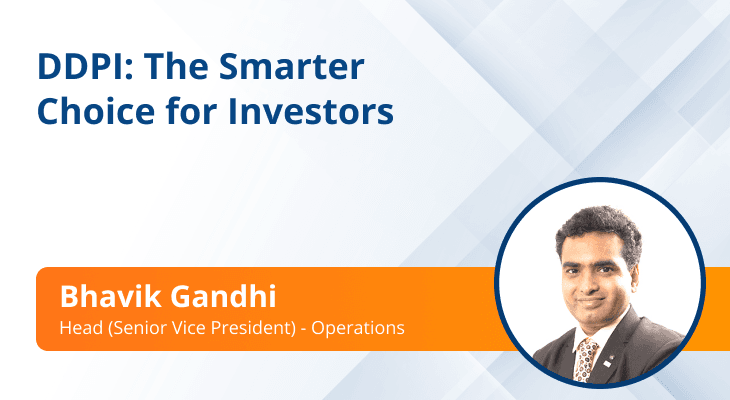 DDPI: The Smarter Choice for Investors

Bhavik Gandhi
Head (Senior Vice President) - Operations